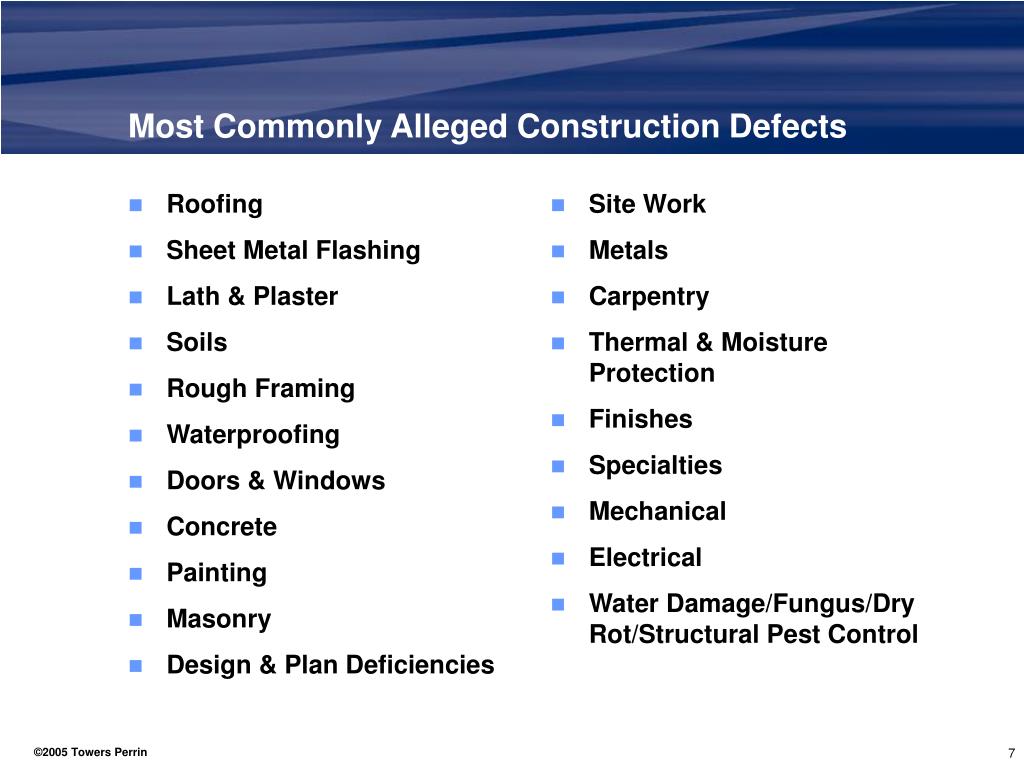 Most Commonly Alleged Construction Defects

- Roofing
- Sheet Metal Flashing
- Lath & Plaster
- Soils
- Rough Framing
- Waterproofing
- Doors & Windows
- Concrete
- Painting
- Masonry
- Design & Plan Deficiencies

- Site Work
- Metals
- Carpentry
- Thermal & Moisture Protection
- Finishes
- Specialties
- Mechanical
- Electrical
- Water Damage/Fungus/Dry Rot/Structural Pest Control

©2005 Towers Perrin

7